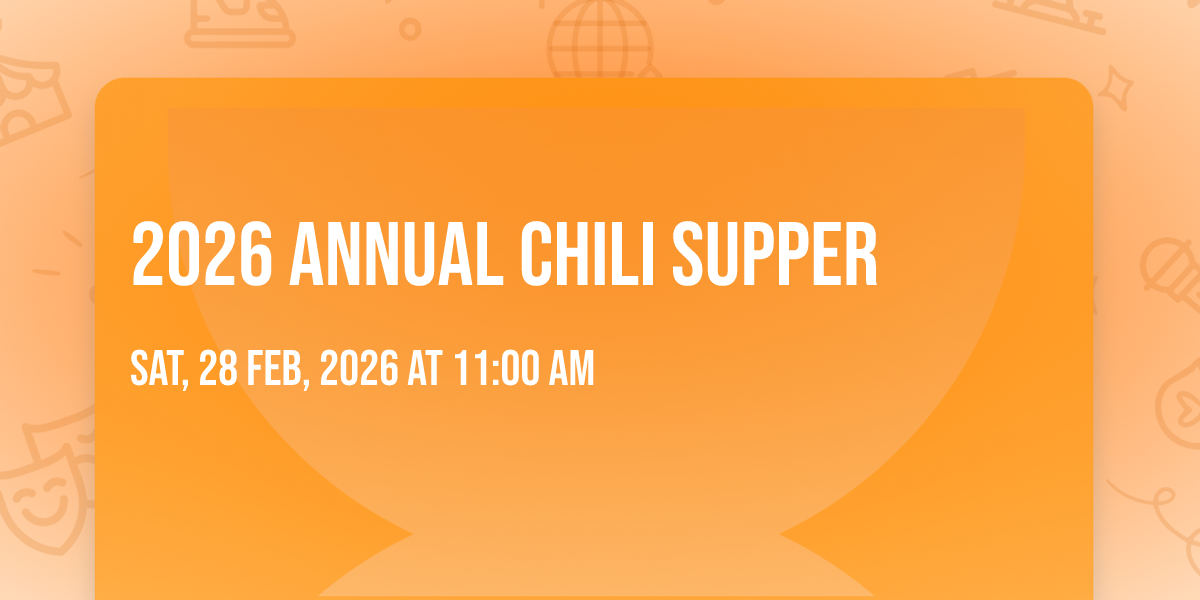 2026 ANNUAL CHILI SUPPER

SAT, 28 FEB, 2026 AT 11:00 AM